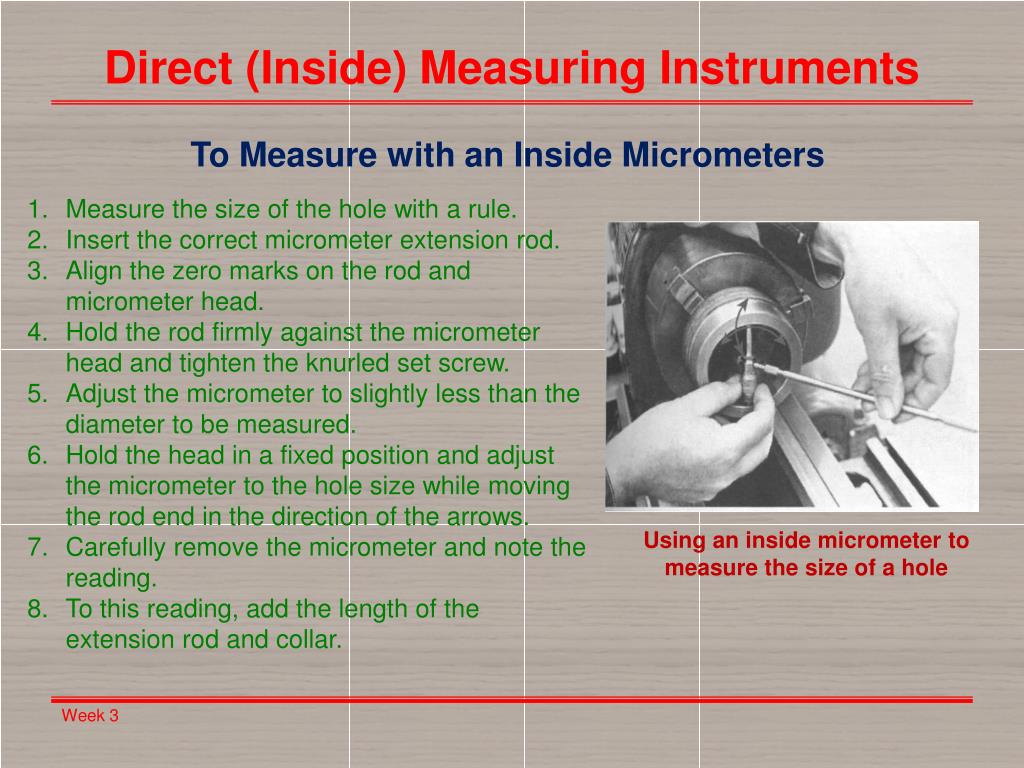 Direct (Inside) Measuring Instruments

To Measure with an Inside Micrometers

1. Measure the size of the hole with a rule.
2. Insert the correct micrometer extension rod.
3. Align the zero marks on the rod and micrometer head.
4. Hold the rod firmly against the micrometer head and tighten the knurled set screw.
5. Adjust the micrometer to slightly less than the diameter to be measured.
6. Hold the head in a fixed position and adjust the micrometer to the hole size while moving the rod end in the direction of the arrows.
7. Carefully remove the micrometer and note the reading.
8. To this reading, add the length of the extension rod and collar.

Using an inside micrometer to measure the size of a hole

Week 3